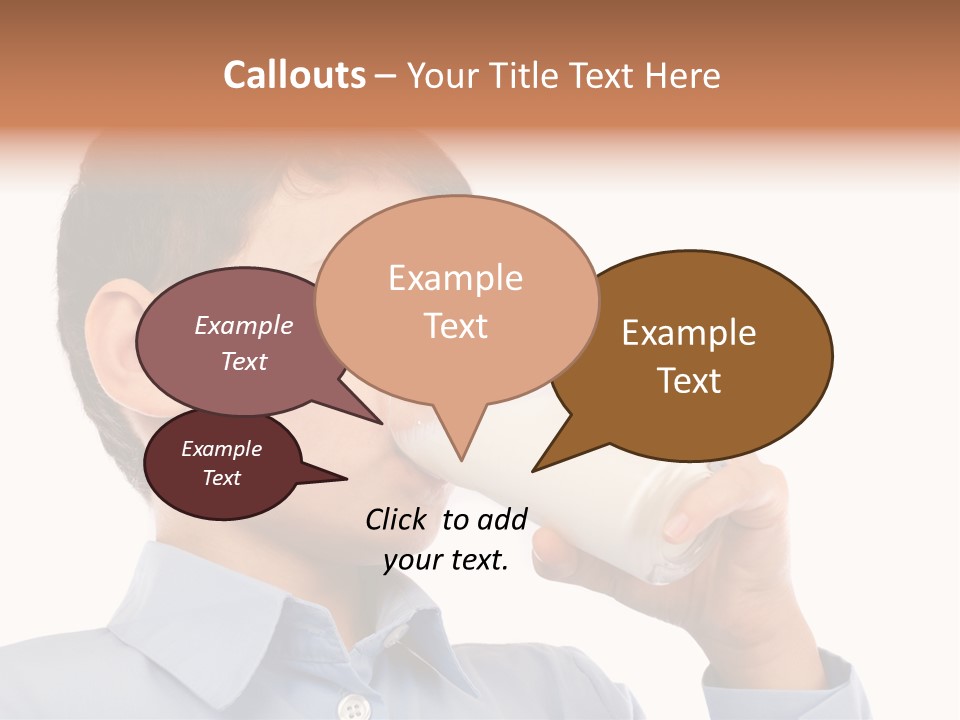 Callouts – Your Title Text Here

Example Text

Example Text

Example Text

Example Text

Click to add your text.